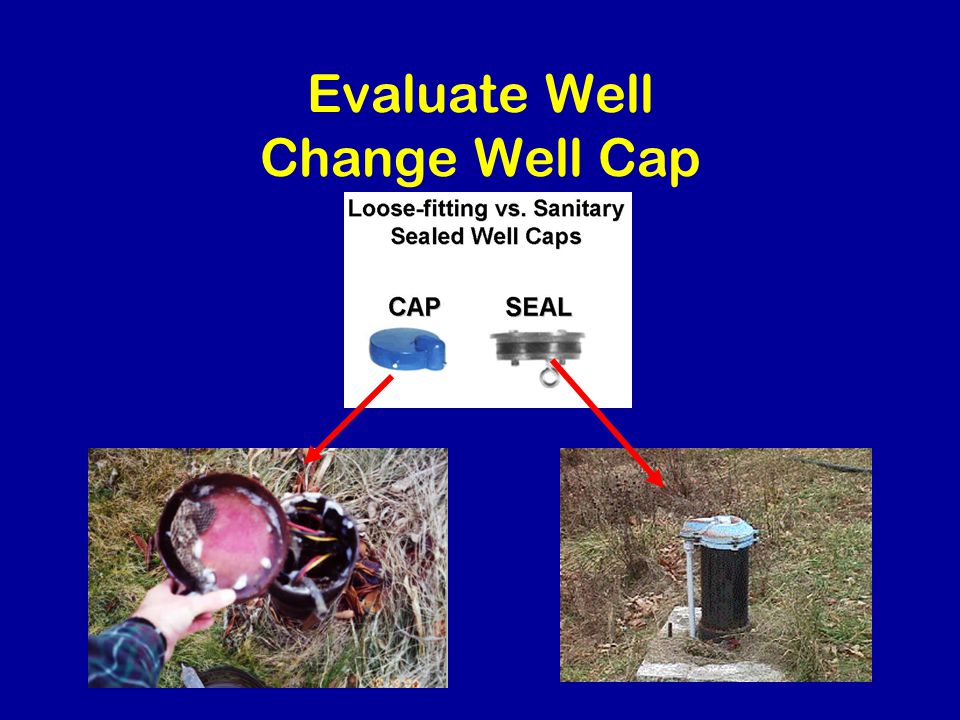 Evaluate Well
Change Well Cap

Loose-fitting vs. Sanitary Sealed Well Caps

CAP

SEAL